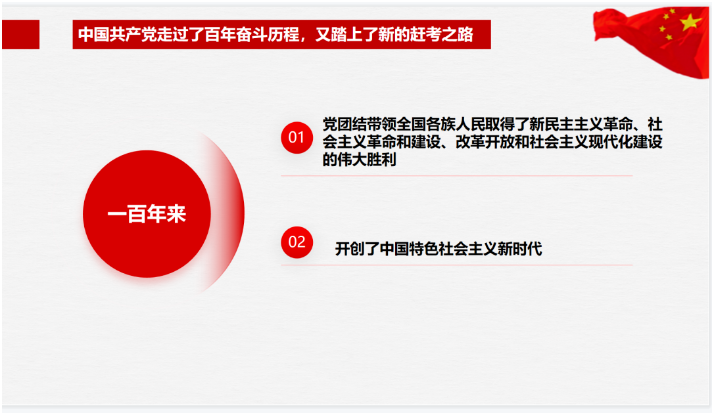 中国共产党走过了百年奋斗历程，又踏上了新的赶考之路

一百年来

01 党团结带领全国各族人民取得了新民主主义革命、社会主义革命和建设、改革开放和社会主义现代化建设的伟大胜利

02 开创了中国特色社会主义新时代